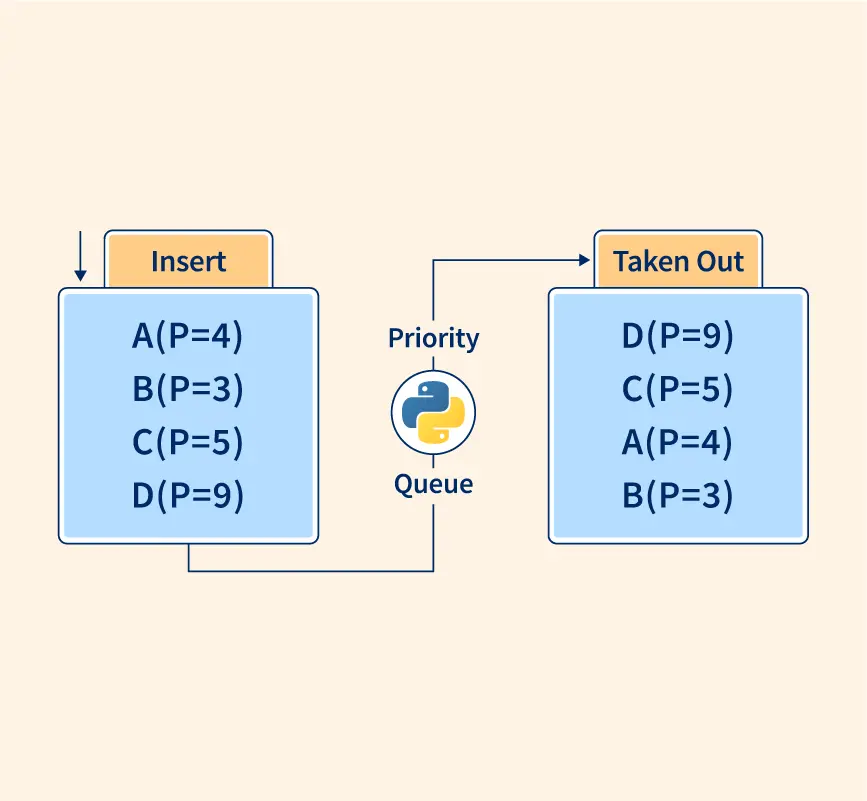 Insert

A(P=4)
B(P=3)
C(P=5)
D(P=9)

Priority

Queue

Taken Out

D(P=9)
C(P=5)
A(P=4)
B(P=3)